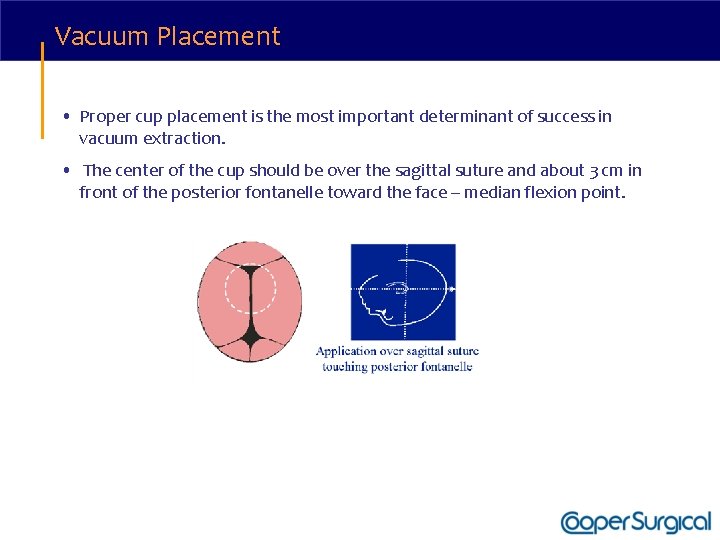 Vacuum Placement

• Proper cup placement is the most important determinant of success in vacuum extraction.

• The center of the cup should be over the sagittal suture and about 3 cm in front of the posterior fontanelle toward the face – median flexion point.

Application over sagittal suture touching posterior fontanelle

CooperSurgical